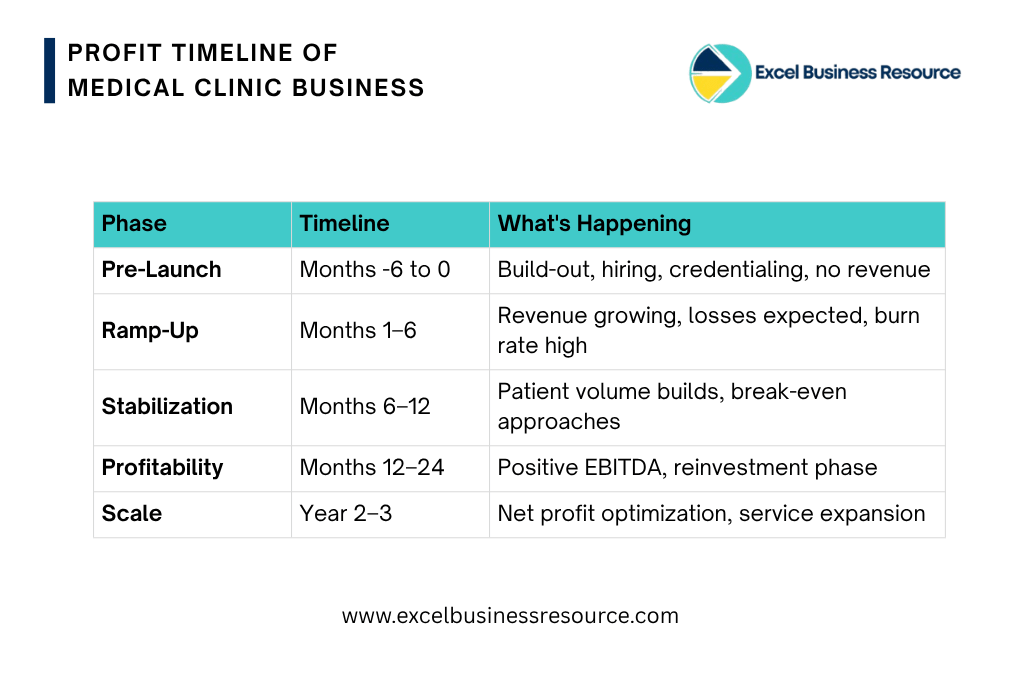 PROFIT TIMELINE OF MEDICAL CLINIC BUSINESS

Excel Business Resource

| Phase | Timeline | What's Happening |
|---|---|---|
| Pre-Launch | Months -6 to 0 | Build-out, hiring, credentialing, no revenue |
| Ramp-Up | Months 1–6 | Revenue growing, losses expected, burn rate high |
| Stabilization | Months 6–12 | Patient volume builds, break-even approaches |
| Profitability | Months 12–24 | Positive EBITDA, reinvestment phase |
| Scale | Year 2–3 | Net profit optimization, service expansion |

www.excelbusinessresource.com